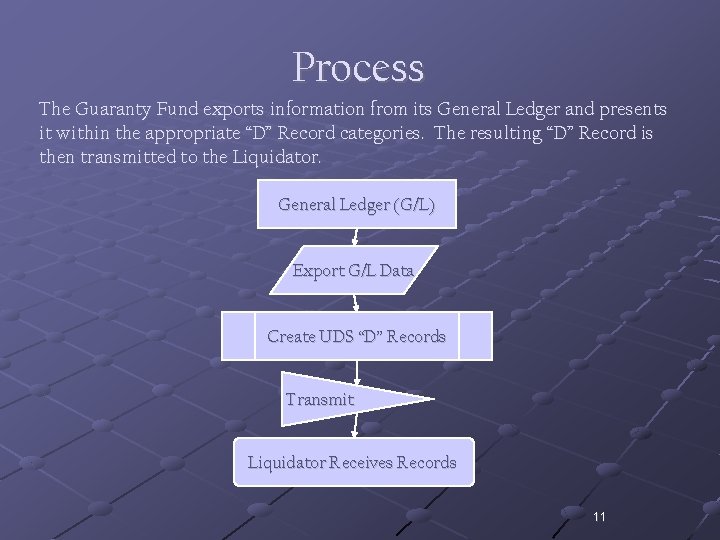 Process

The Guaranty Fund exports information from its General Ledger and presents it within the appropriate “D” Record categories. The resulting “D” Record is then transmitted to the Liquidator.

General Ledger (G/L)

Export G/L Data

Create UDS “D” Records

Transmit

Liquidator Receives Records

11